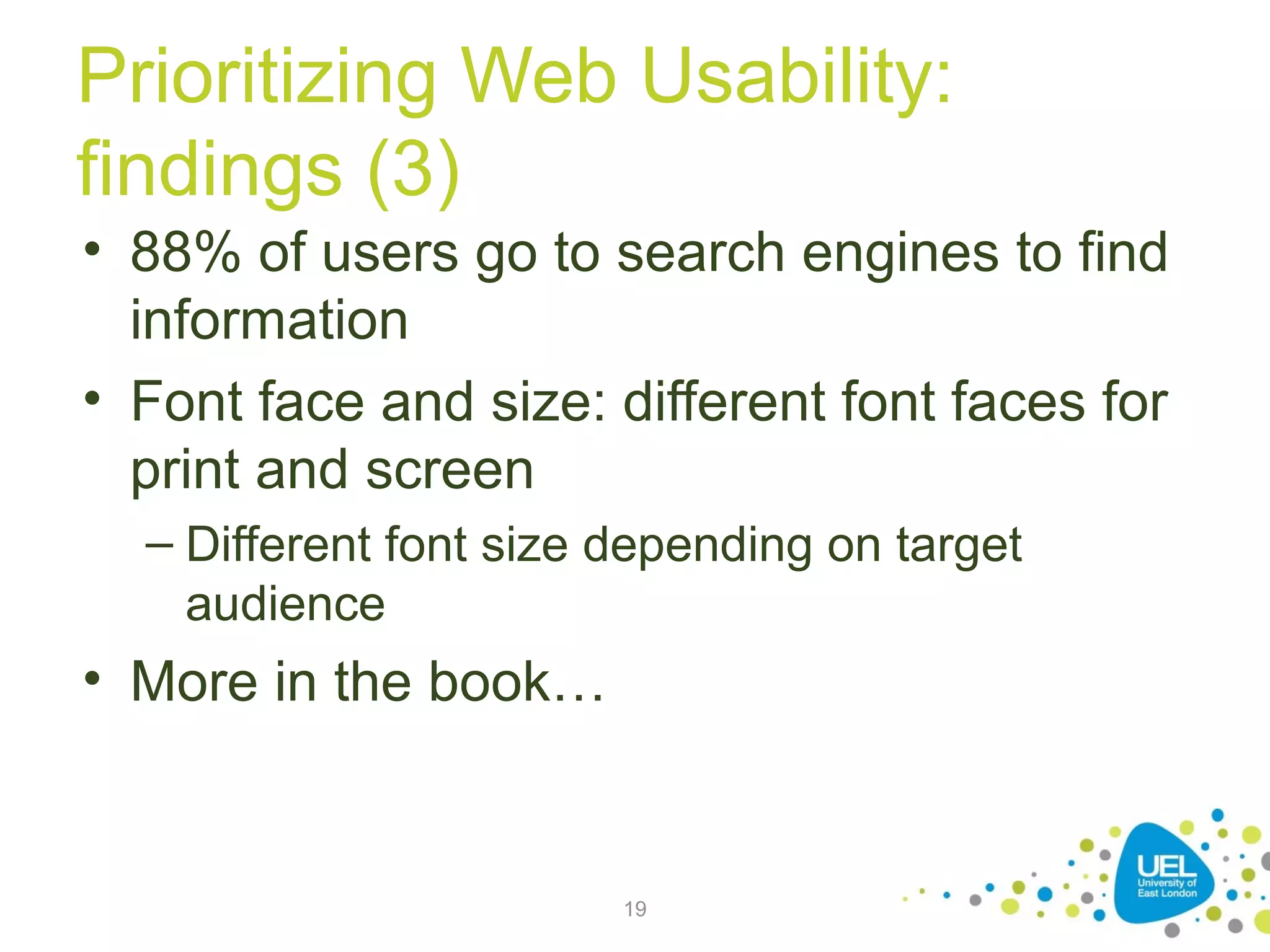 Prioritizing Web Usability: findings (3)

• 88% of users go to search engines to find information

• Font face and size: different font faces for print and screen

– Different font size depending on target audience

• More in the book…

19

UEL
University of East London